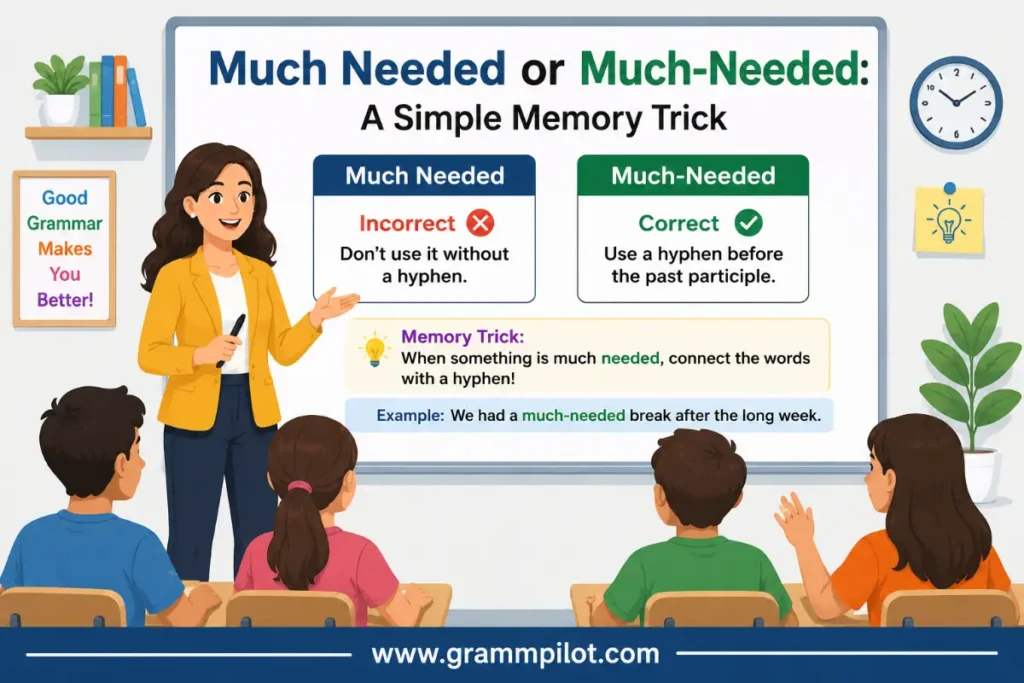 Good Grammar Makes You Better!

Much Needed or Much-Needed:
A Simple Memory Trick

Much Needed
Incorrect
Don't use it without a hyphen.

Much-Needed
Correct
Use a hyphen before the past participle.

Memory Trick:
When something is much needed, connect the words with a hyphen!

Example: We had a much-needed break after the long week.

www.grammpilot.com